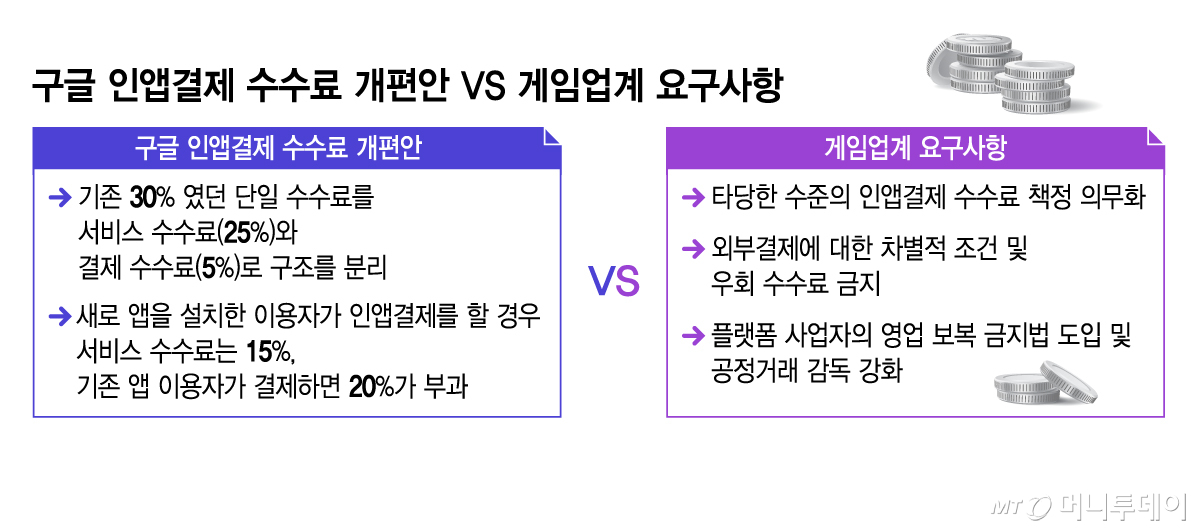 구글 인앱결제 수수료 개편안 VS 게임업계 요구사항

구글 인앱결제 수수료 개편안

→ 기존 30% 였던 단일 수수료를 서비스 수수료(25%)와 결제 수수료(5%)로 구조를 분리

→ 새로 앱을 설치한 이용자가 인앱결제를 할 경우 서비스 수수료는 15%, 기존 앱 이용자가 결제하면 20%가 부과

VS

게임업계 요구사항

→ 타당한 수준의 인앱결제 수수료 책정 의무화

→ 외부결제에 대한 차별적 조건 및 우회 수수료 금지

→ 플랫폼 사업자의 영업 보복 금지법 도입 및 공정거래 감독 강화

MT 머니투데이